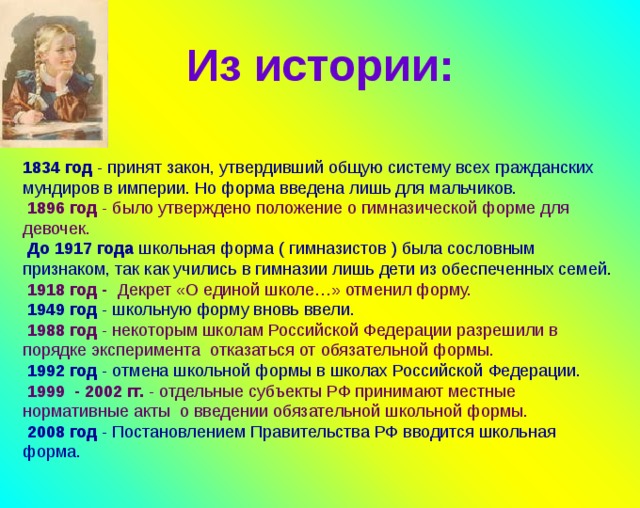 Из истории:

1834 год - принят закон, утвердивший общую систему всех гражданских мундиров в империи. Но форма введена лишь для мальчиков.
1896 год - было утверждено положение о гимназической форме для девочек.
До 1917 года школьная форма ( гимназистов ) была сословным признаком, так как учились в гимназии лишь дети из обеспеченных семей.
1918 год - Декрет «О единой школе…» отменил форму.
1949 год - школьную форму вновь ввели.
1988 год - некоторым школам Российской Федерации разрешили в порядке эксперимента отказаться от обязательной формы.
1992 год - отмена школьной формы в школах Российской Федерации.
1999 - 2002 гг. - отдельные субъекты РФ принимают местные нормативные акты о введении обязательной школьной формы.
2008 год - Постановлением Правительства РФ вводится школьная форма.